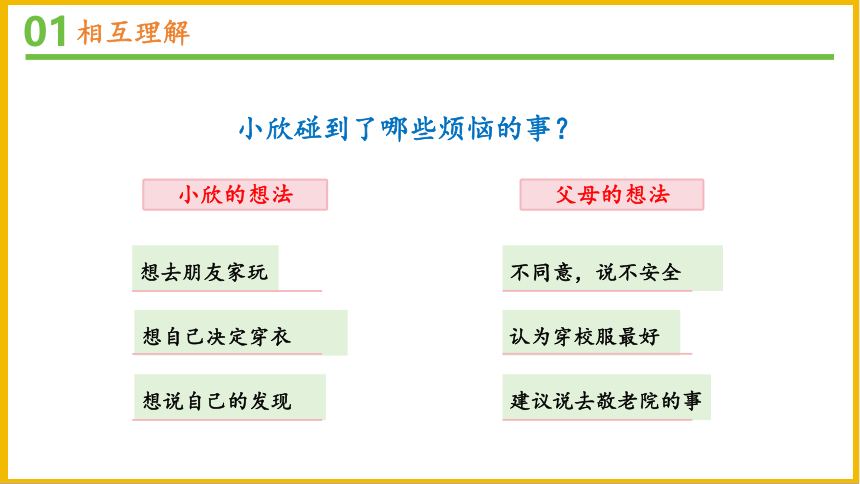 01 相互理解

小欣碰到了哪些烦恼的事？

小欣的想法

想去朋友家玩

想自己决定穿衣

想说自己的发现

父母的想法

不同意，说不安全

认为穿校服最好

建议说去敬老院的事